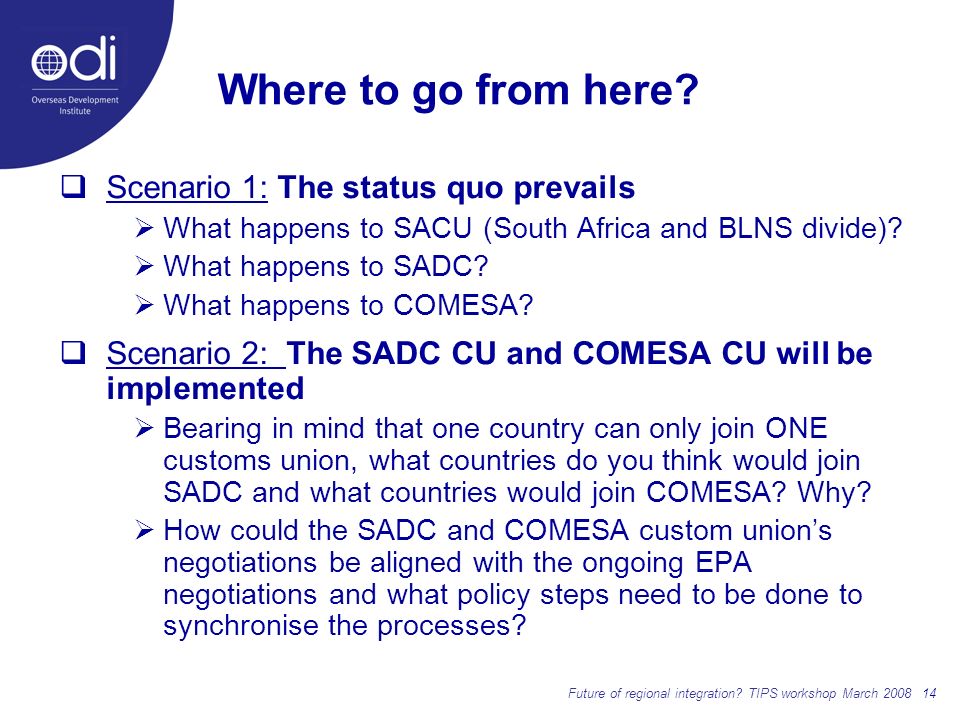 odi
Overseas Development Institute

Where to go from here?

❑ Scenario 1: The status quo prevails
➢ What happens to SACU (South Africa and BLNS divide)?
➢ What happens to SADC?
➢ What happens to COMESA?

❑ Scenario 2: The SADC CU and COMESA CU will be implemented
➢ Bearing in mind that one country can only join ONE customs union, what countries do you think would join SADC and what countries would join COMESA? Why?
➢ How could the SADC and COMESA custom union's negotiations be aligned with the ongoing EPA negotiations and what policy steps need to be done to synchronise the processes?

Future of regional integration? TIPS workshop March 2008 14